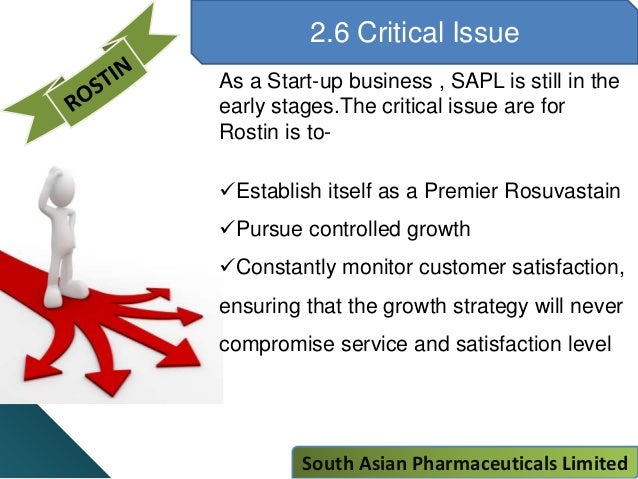 ROSTIN

2.6 Critical Issue

As a Start-up business , SAPL is still in the early stages.The critical issue are for Rostin is to-

✓Establish itself as a Premier Rosuvastain

✓Pursue controlled growth

✓Constantly monitor customer satisfaction, ensuring that the growth strategy will never compromise service and satisfaction level

South Asian Pharmaceuticals Limited